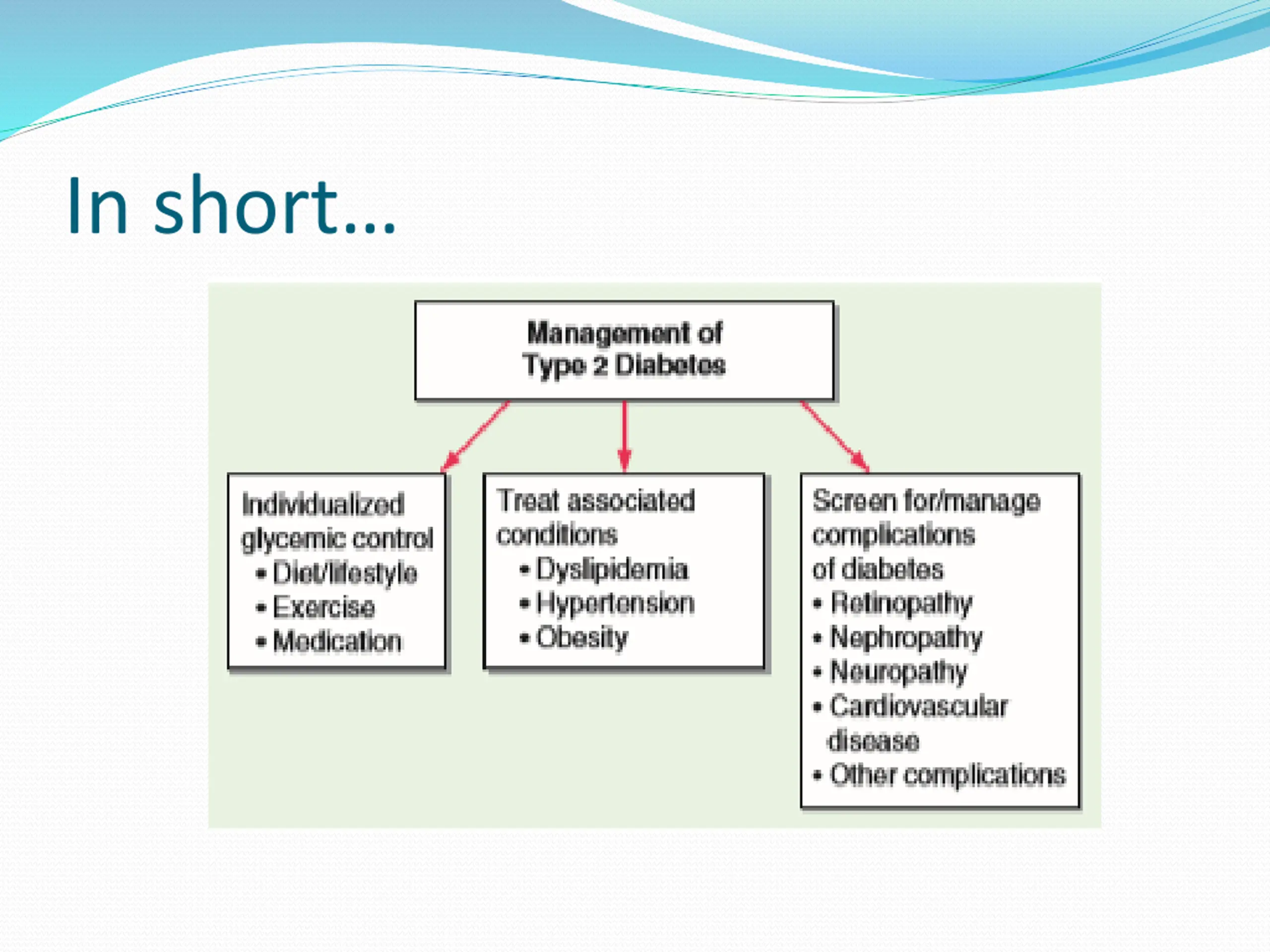 In short…

Management of Type 2 Diabetes

Individualized glycemic control
• Diet/lifestyle
• Exercise
• Medication

Treat associated conditions
• Dyslipidemia
• Hypertension
• Obesity

Screen for/manage complications of diabetes
• Retinopathy
• Nephropathy
• Neuropathy
• Cardiovascular disease
• Other complications